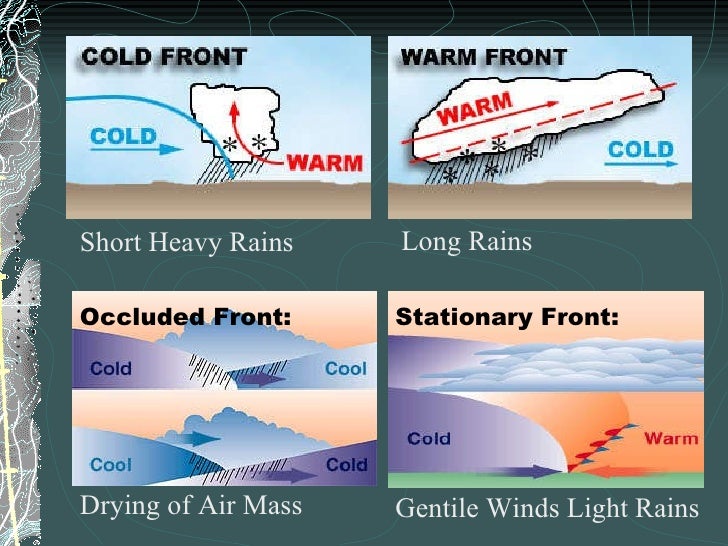 COLD FRONT

COLD

WARM

Short Heavy Rains

WARM FRONT

WARM

COLD

Long Rains

Occluded Front:

Cold

Cool

Cool

Cold

Drying of Air Mass

Stationary Front:

Cold

Warm

Gentile Winds Light Rains